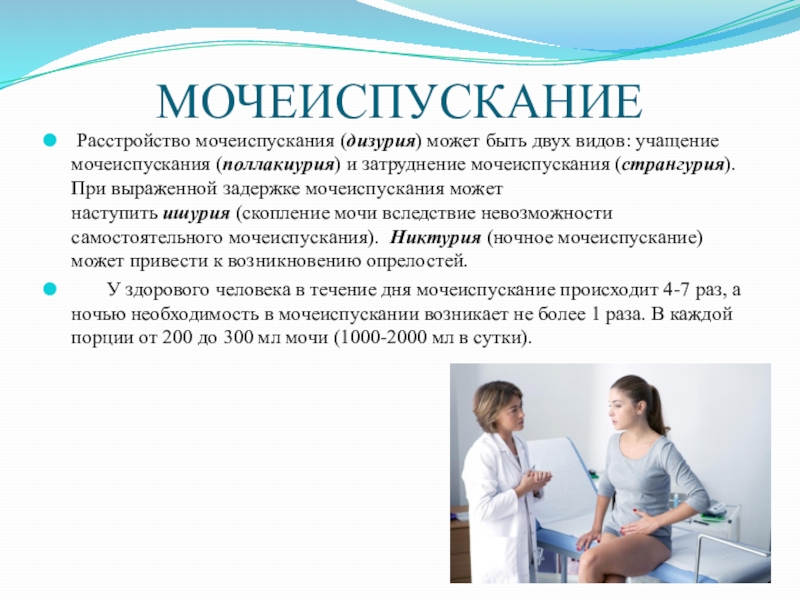 МОЧЕИСПУСКАНИЕ

Расстройство мочеиспускания (дизурия) может быть двух видов: учащение мочеиспускания (поллакиурия) и затруднение мочеиспускания (странгурия). При выраженной задержке мочеиспускания может наступить ишурия (скопление мочи вследствие невозможности самостоятельного мочеиспускания). Никтурия (ночное мочеиспускание) может привести к возникновению опрелостей.

У здорового человека в течение дня мочеиспускание происходит 4-7 раз, а ночью необходимость в мочеиспускании возникает не более 1 раза. В каждой порции от 200 до 300 мл мочи (1000-2000 мл в сутки).